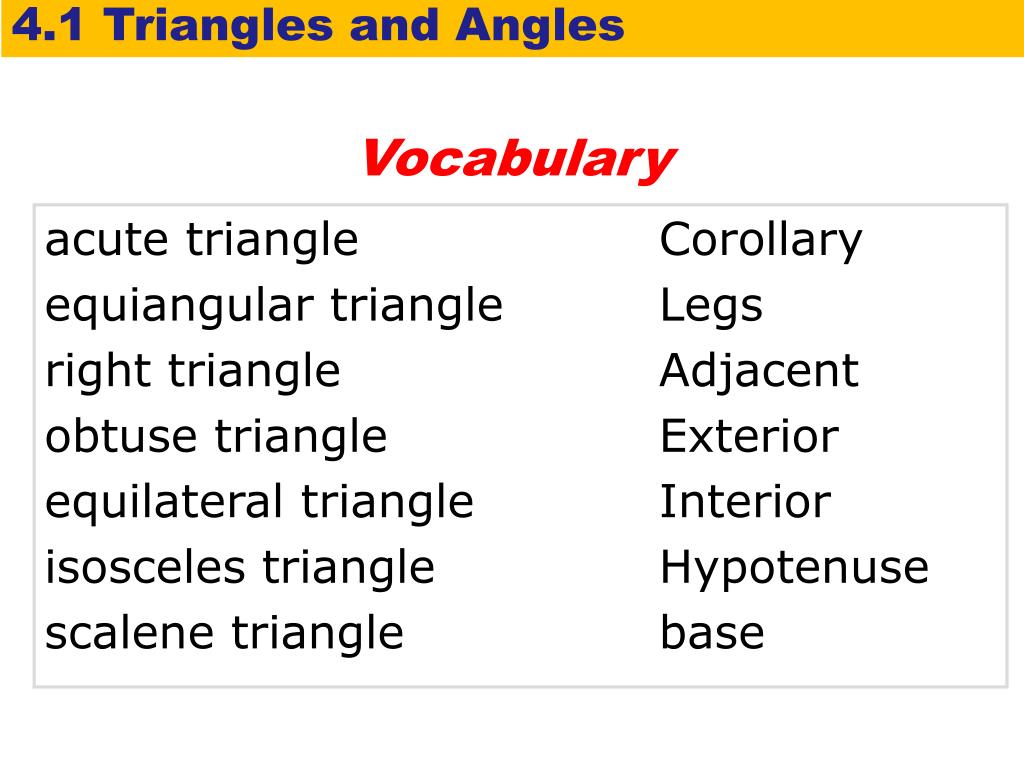 4.1 Triangles and Angles

Vocabulary

acute triangle
equiangular triangle
right triangle
obtuse triangle
equilateral triangle
isosceles triangle
scalene triangle

Corollary
Legs
Adjacent
Exterior
Interior
Hypotenuse
base